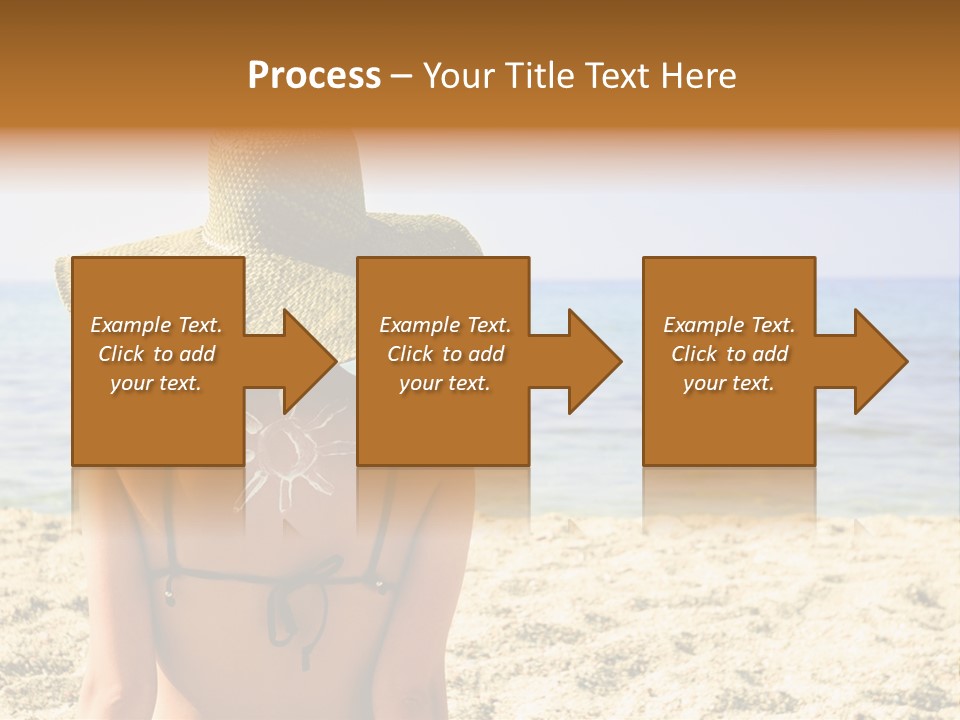 Process – Your Title Text Here

Example Text. Click to add your text.

Example Text. Click to add your text.

Example Text. Click to add your text.